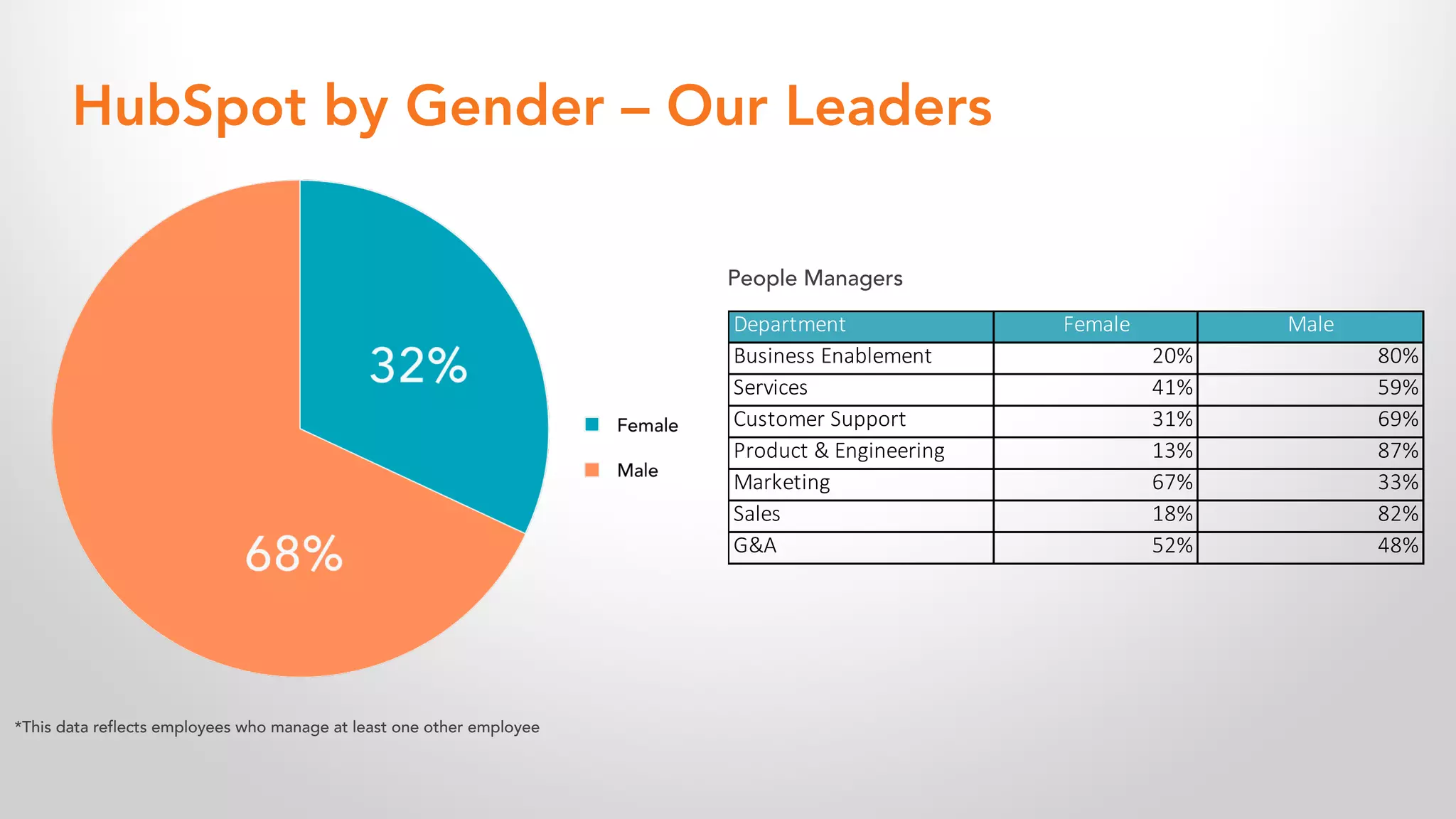 HubSpot by Gender – Our Leaders

32%

68%

Female

Male

People Managers

| Department | Female | Male |
|---|---|---|
| Business Enablement | 20% | 80% |
| Services | 41% | 59% |
| Customer Support | 31% | 69% |
| Product & Engineering | 13% | 87% |
| Marketing | 67% | 33% |
| Sales | 18% | 82% |
| G&A | 52% | 48% |

*This data reflects employees who manage at least one other employee